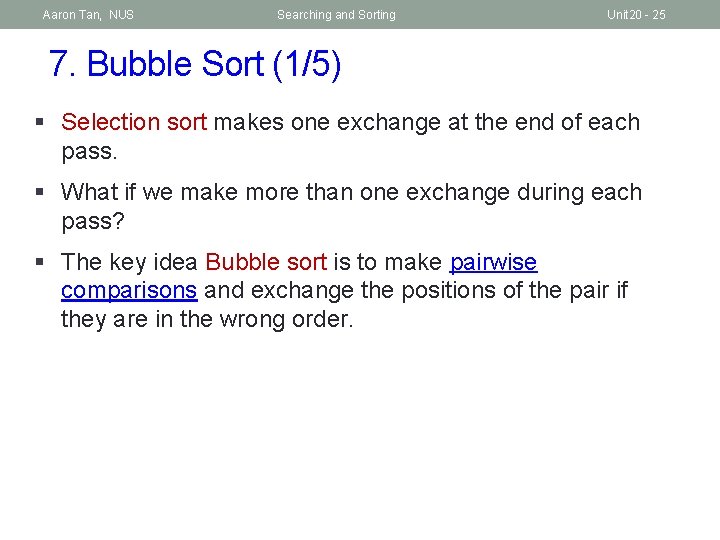 Aaron Tan, NUS

Searching and Sorting

Unit20 - 25

7. Bubble Sort (1/5)

▪ Selection sort makes one exchange at the end of each pass.

▪ What if we make more than one exchange during each pass?

▪ The key idea Bubble sort is to make pairwise comparisons and exchange the positions of the pair if they are in the wrong order.